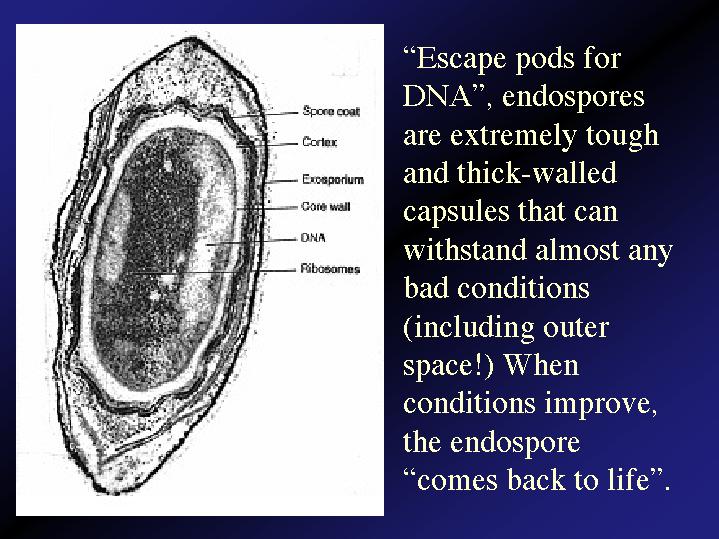 Spore coat
Cortex
Exosporium
Core wall
DNA
Ribosomes

“Escape pods for DNA”, endospores are extremely tough and thick-walled capsules that can withstand almost any bad conditions (including outer space!) When conditions improve, the endospore “comes back to life”.